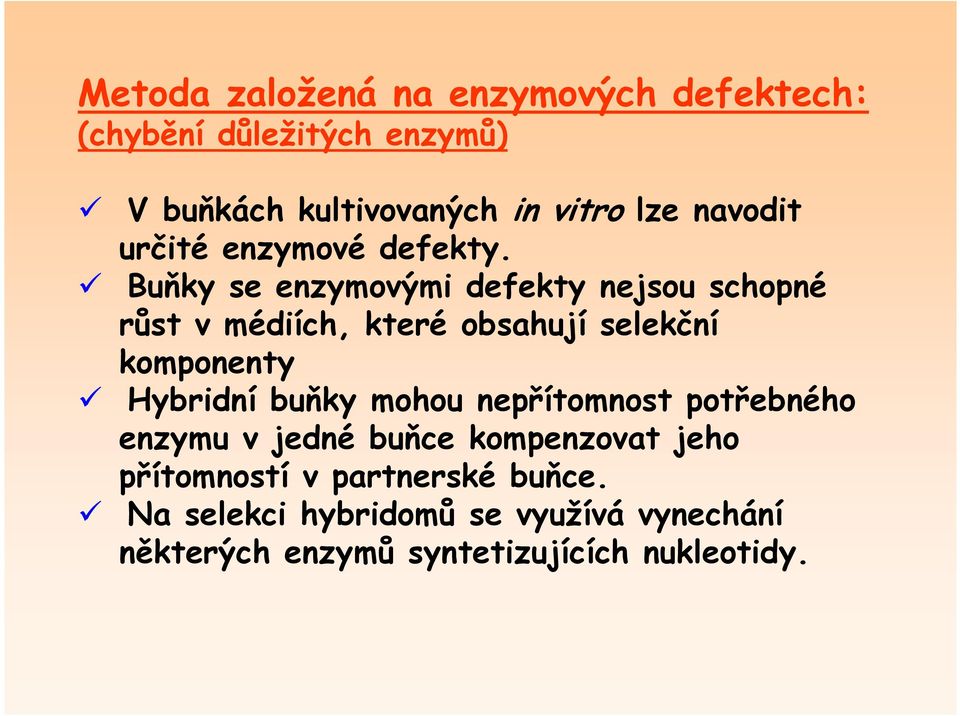 Metoda založená na enzymových defektech:
(chybění důležitých enzymů)

✓ V buňkách kultivovaných in vitro lze navodit určité enzymové defekty.
✓ Buňky se enzymovými defekty nejsou schopné růst v médiích, které obsahují selekční komponenty
✓ Hybridní buňky mohou nepřítomnost potřebného enzymu v jedné buňce kompenzovat jeho přítomností v partnerské buňce.
✓ Na selekci hybridomů se využívá vynechání některých enzymů syntetizujících nukleotidy.